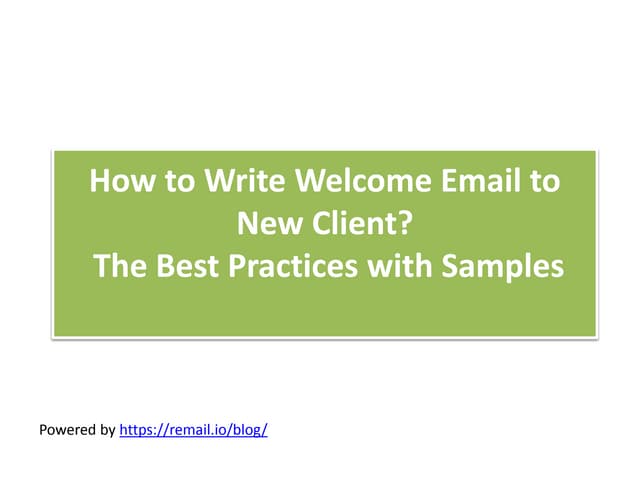 How to Write Welcome Email to New Client?
The Best Practices with Samples

Powered by https://remail.io/blog/